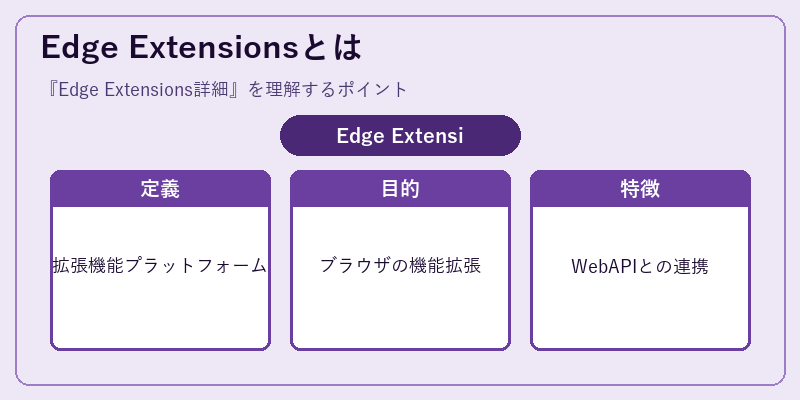 Edge Extensionsとは

『Edge Extensions詳細』を理解するポイント

Edge Extensi

定義

拡張機能プラットフォーム

目的

ブラウザの機能拡張

特徴

WebAPIとの連携